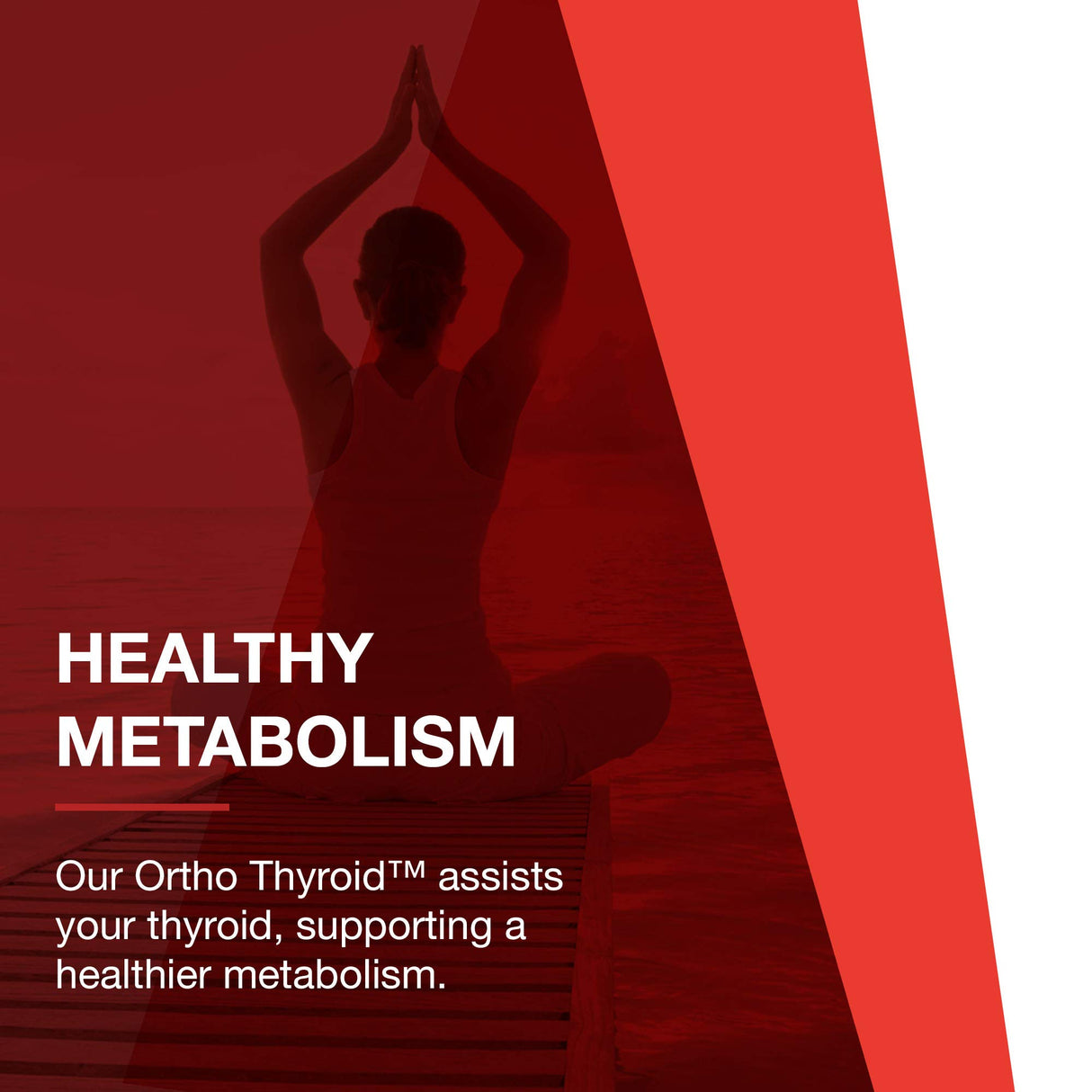 HEALTHY METABOLISM

Our Ortho Thyroid™ assists your thyroid, supporting a healthier metabolism.